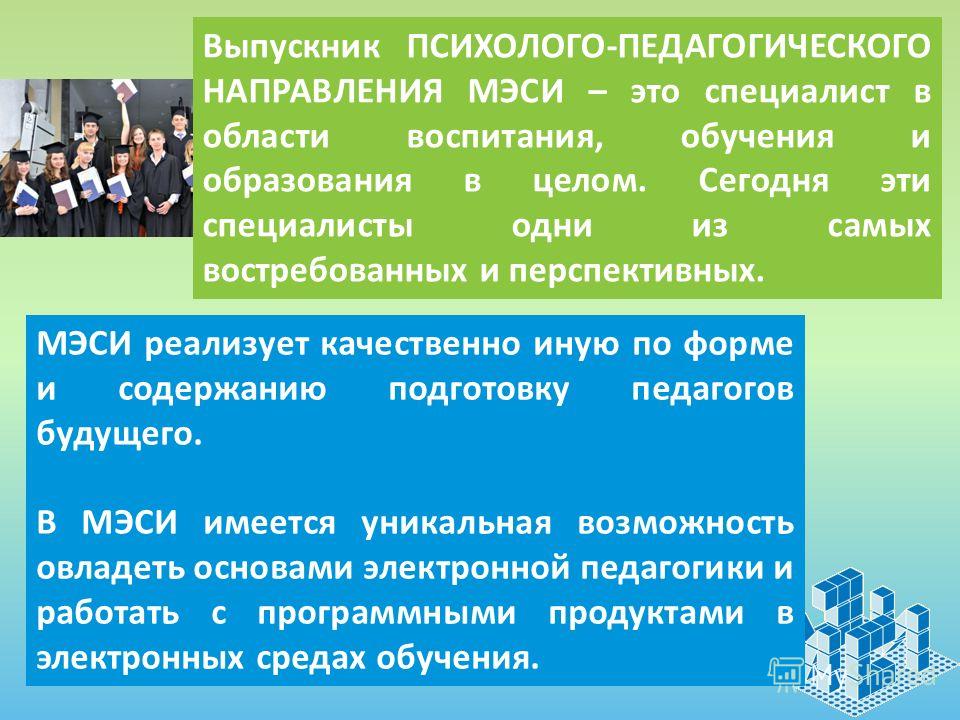 Выпускник ПСИХОЛОГО-ПЕДАГОГИЧЕСКОГО НАПРАВЛЕНИЯ МЭСИ – это специалист в области воспитания, обучения и образования в целом. Сегодня эти специалисты одни из самых востребованных и перспективных.

МЭСИ реализует качественно иную по форме и содержанию подготовку педагогов будущего.

В МЭСИ имеется уникальная возможность овладеть основами электронной педагогики и работать с программными продуктами в электронных средах обучения.

MyShared